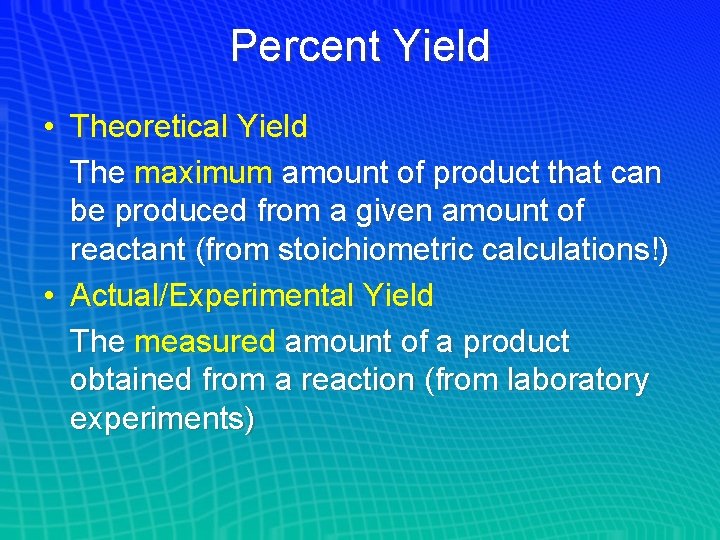 Percent Yield

• Theoretical Yield

The maximum amount of product that can be produced from a given amount of reactant (from stoichiometric calculations!)

• Actual/Experimental Yield

The measured amount of a product obtained from a reaction (from laboratory experiments)